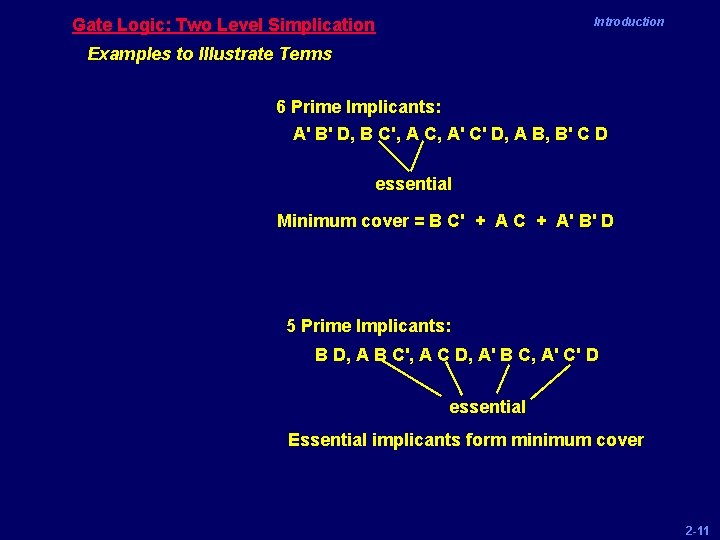 Gate Logic: Two Level Simplication

Introduction

Examples to Illustrate Terms

6 Prime Implicants:

A' B' D, B C', A C, A' C' D, A B, B' C D

essential

Minimum cover = B C' + A C + A' B' D

5 Prime Implicants:

B D, A B C', A C D, A' B C, A' C' D

essential

Essential implicants form minimum cover

2-11